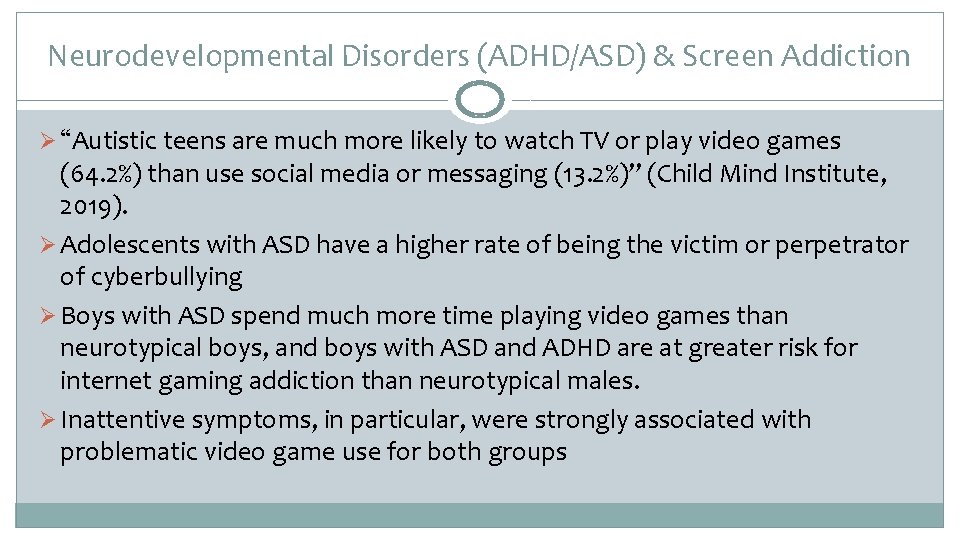 Neurodevelopmental Disorders (ADHD/ASD) & Screen Addiction

➢ "Autistic teens are much more likely to watch TV or play video games (64.2%) than use social media or messaging (13.2%)" (Child Mind Institute, 2019).

➢ Adolescents with ASD have a higher rate of being the victim or perpetrator of cyberbullying

➢ Boys with ASD spend much more time playing video games than neurotypical boys, and boys with ASD and ADHD are at greater risk for internet gaming addiction than neurotypical males.

➢ Inattentive symptoms, in particular, were strongly associated with problematic video game use for both groups